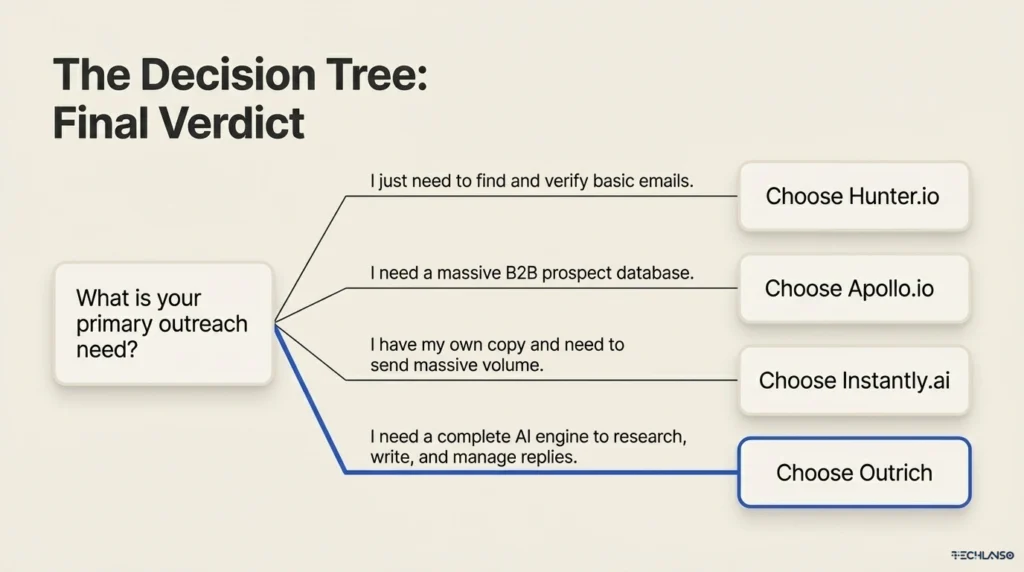 The Decision Tree:
Final Verdict

What is your primary outreach need?

I just need to find and verify basic emails.

Choose Hunter.io

I need a massive B2B prospect database.

Choose Apollo.io

I have my own copy and need to send massive volume.

Choose Instantly.ai

I need a complete AI engine to research, write, and manage replies.

Choose Outrich

TECHLASO